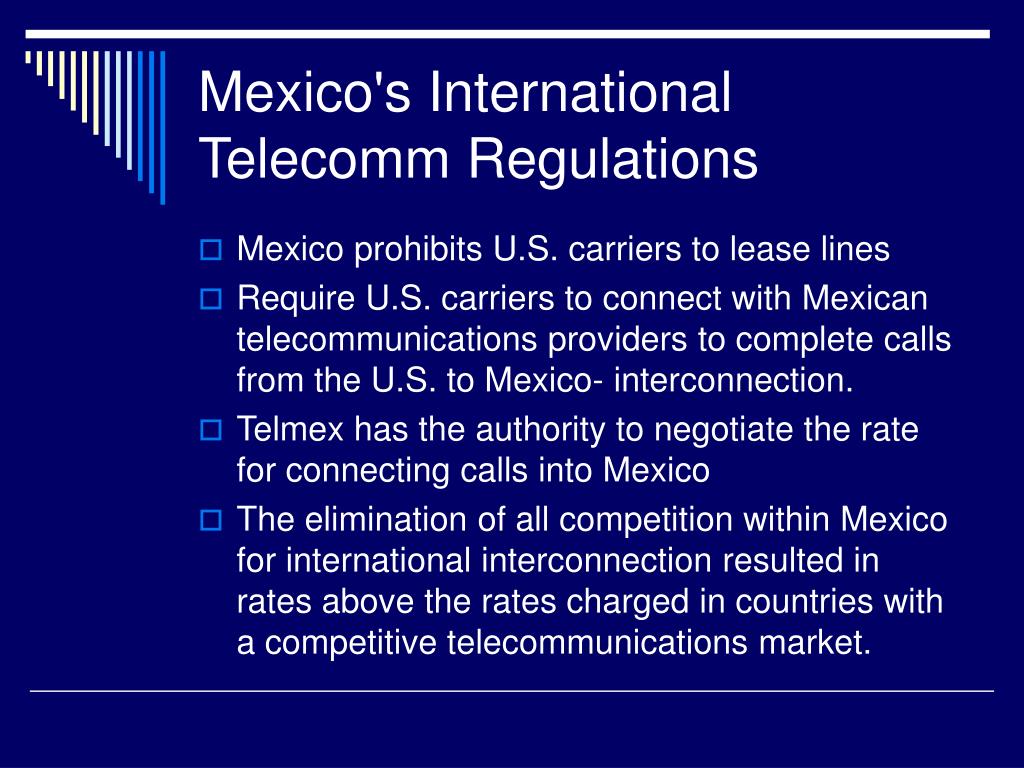 Mexico's International Telecomm Regulations

Mexico prohibits U.S. carriers to lease lines

Require U.S. carriers to connect with Mexican telecommunications providers to complete calls from the U.S. to Mexico- interconnection.

Telmex has the authority to negotiate the rate for connecting calls into Mexico

The elimination of all competition within Mexico for international interconnection resulted in rates above the rates charged in countries with a competitive telecommunications market.